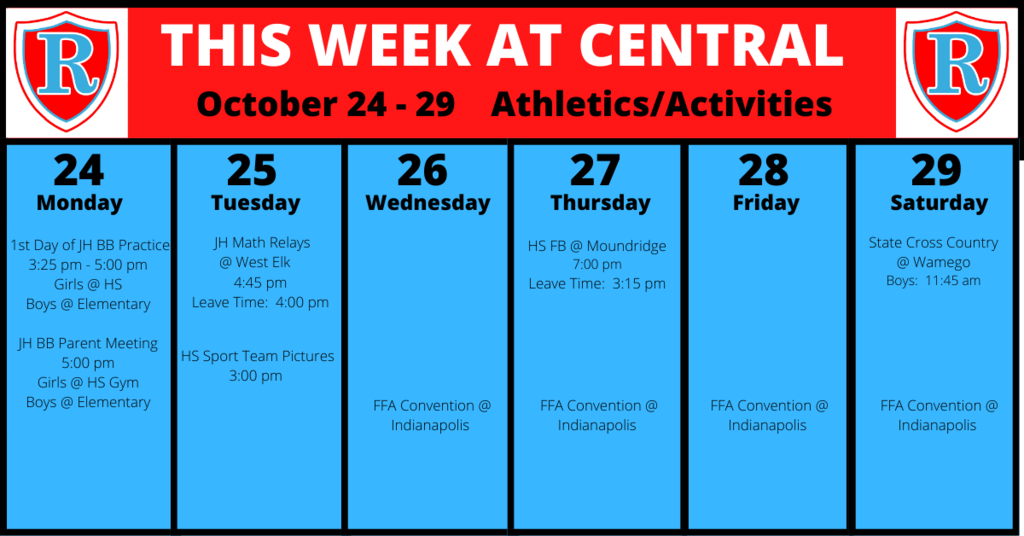 R

THIS WEEK AT CENTRAL

October 24 - 29 Athletics/Activities

R

24
Monday

1st Day of JH BB Practice
3:25 pm - 5:00 pm
Girls @ HS
Boys @ Elementary

JH BB Parent Meeting
5:00 pm
Girls @ HS Gym
Boys @ Elementary

25
Tuesday

JH Math Relays
@ West Elk
4:45 pm
Leave Time: 4:00 pm

HS Sport Team Pictures
3:00 pm

26
Wednesday

FFA Convention @
Indianapolis

27
Thursday

HS FB @ Moundridge
7:00 pm
Leave Time: 3:15 pm

FFA Convention @
Indianapolis

28
Friday

FFA Convention @
Indianapolis

29
Saturday

State Cross Country
@ Wamego
Boys: 11:45 am

FFA Convention @
Indianapolis